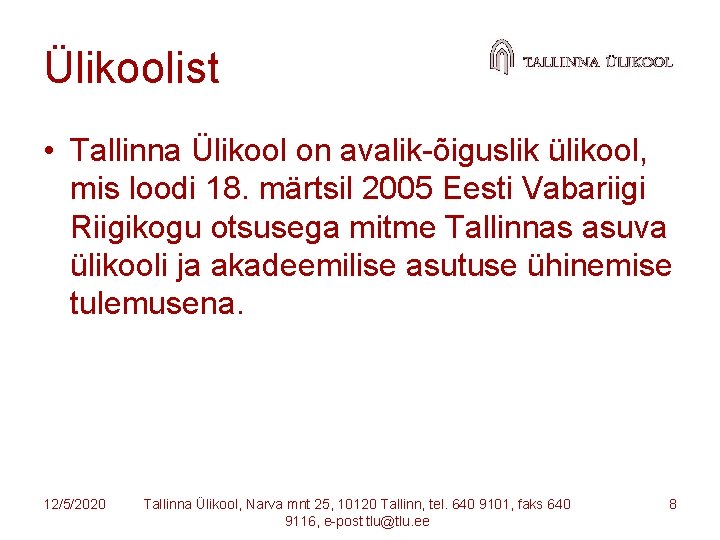 Ülikoolist

TALLINNA ÜLIKOOL

• Tallinna Ülikool on avalik-õiguslik ülikool, mis loodi 18. märtsil 2005 Eesti Vabariigi Riigikogu otsusega mitme Tallinnas asuva ülikooli ja akadeemilise asutuse ühinemise tulemusena.

12/5/2020

Tallinna Ülikool, Narva mnt 25, 10120 Tallinn, tel. 640 9101, faks 640 9116, e-post tlu@tlu.ee

8